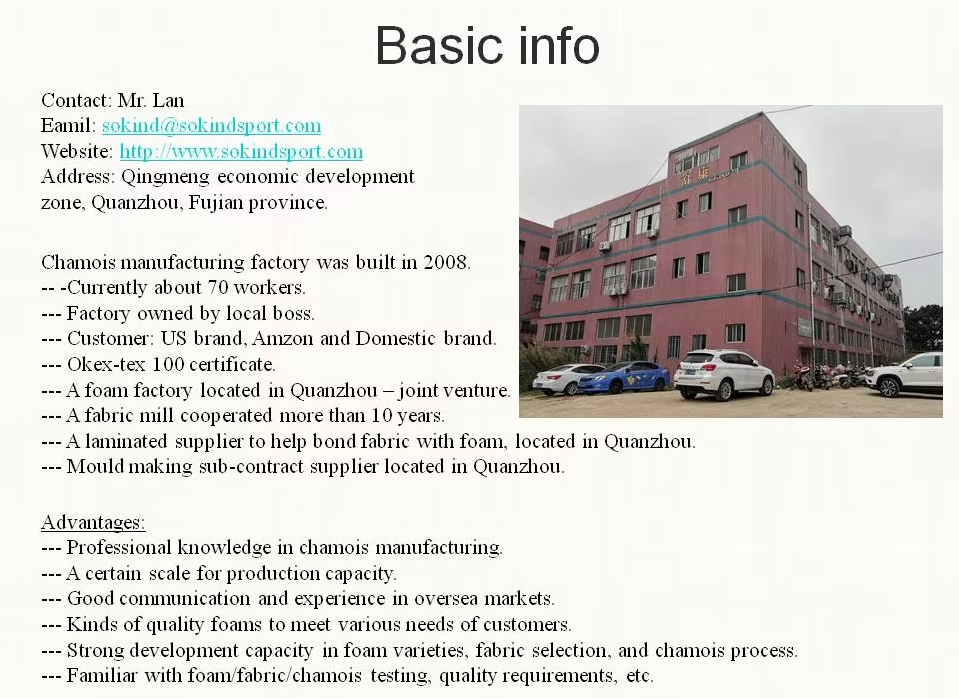 Basic info

Contact: Mr. Lan
Eamil: sokind@sokindsport.com
Website: http://www.sokindsport.com
Address: Qingmeng economic development zone, Quanzhou, Fujian province.

Chamois manufacturing factory was built in 2008.
-- -Currently about 70 workers.
--- Factory owned by local boss.
--- Customer: US brand, Amzon and Domestic brand.
--- Okex-tex 100 certificate.
--- A foam factory located in Quanzhou – joint venture.
--- A fabric mill cooperated more than 10 years.
--- A laminated supplier to help bond fabric with foam, located in Quanzhou.
--- Mould making sub-contract supplier located in Quanzhou.

Advantages:
--- Professional knowledge in chamois manufacturing.
--- A certain scale for production capacity.
--- Good communication and experience in oversea markets.
--- Kinds of quality foams to meet various needs of customers.
--- Strong development capacity in foam varieties, fabric selection, and chamois process.
--- Familiar with foam/fabric/chamois testing, quality requirements, etc.